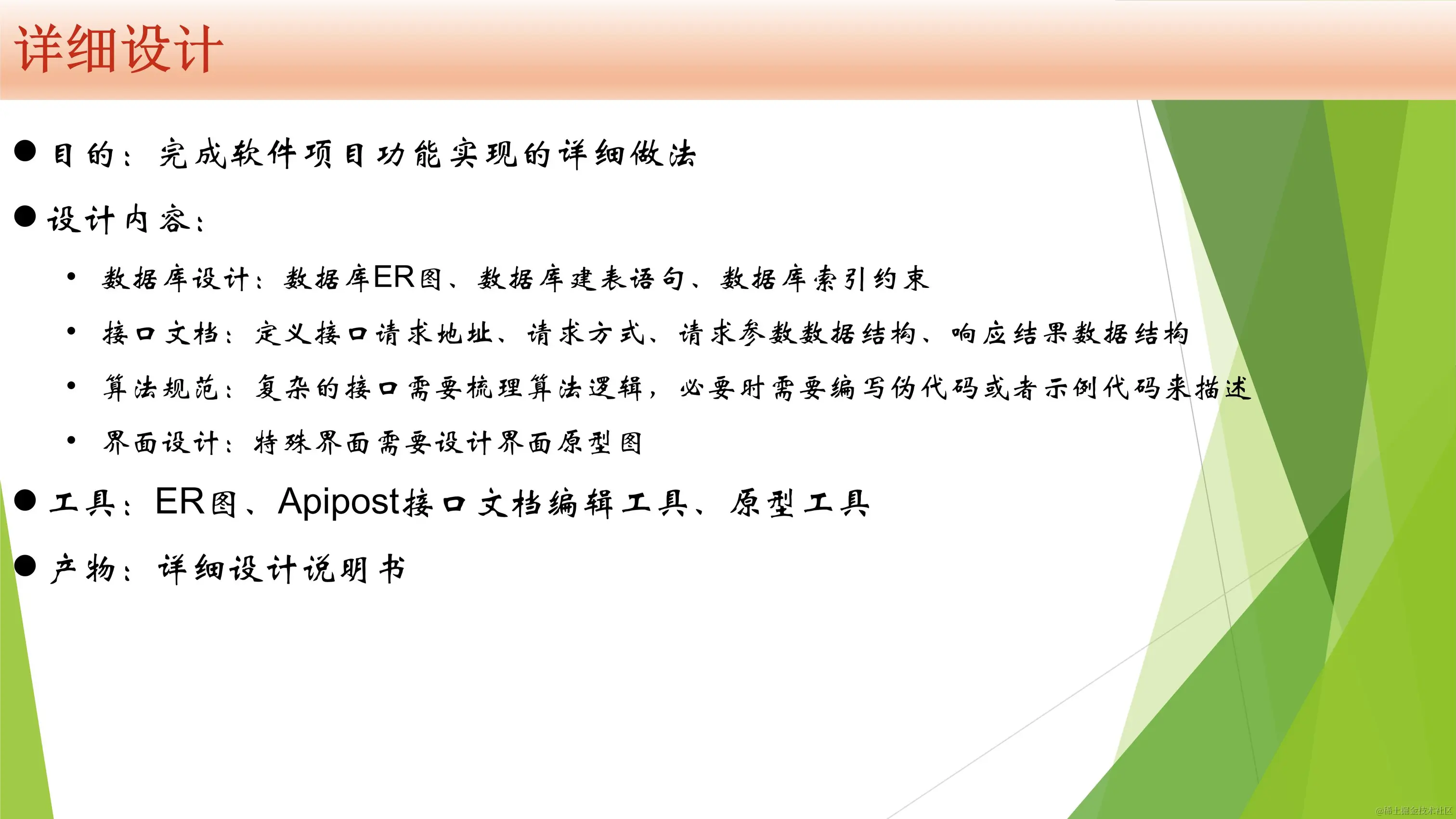 详细设计

● 目的：完成软件项目功能实现的详细做法

● 设计内容：

• 数据库设计：数据库ER图、数据库建表语句、数据库索引约束

• 接口文档：定义接口请求地址、请求方式、请求参数数据结构、响应结果数据结构

• 算法规范：复杂的接口需要梳理算法逻辑，必要时需要编写伪代码或者示例代码来描述

• 界面设计：特殊界面需要设计界面原型图

● 工具：ER图、Apipost接口文档编辑工具、原型工具

● 产物：详细设计说明书

@稀土掘金技术社区